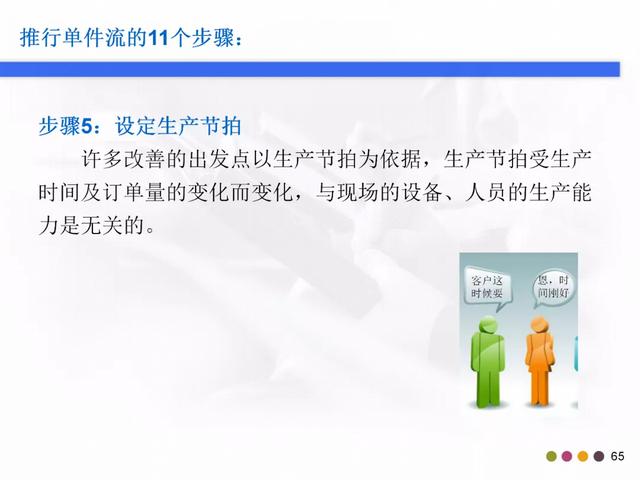 推行单件流的11个步骤：

步骤5：设定生产节拍

许多改善的出发点以生产节拍为依据，生产节拍受生产时间及订单量的变化而变化，与现场的设备、人员的生产能力是无关的。

客户这时候要

恩，时间刚好

65